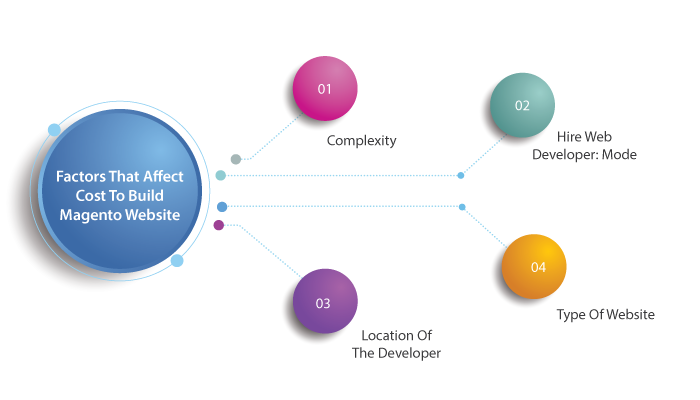 Factors That Affect Cost To Build Magento Website

01

Complexity

02

Hire Web Developer: Mode

03

Location Of The Developer

04

Type Of Website